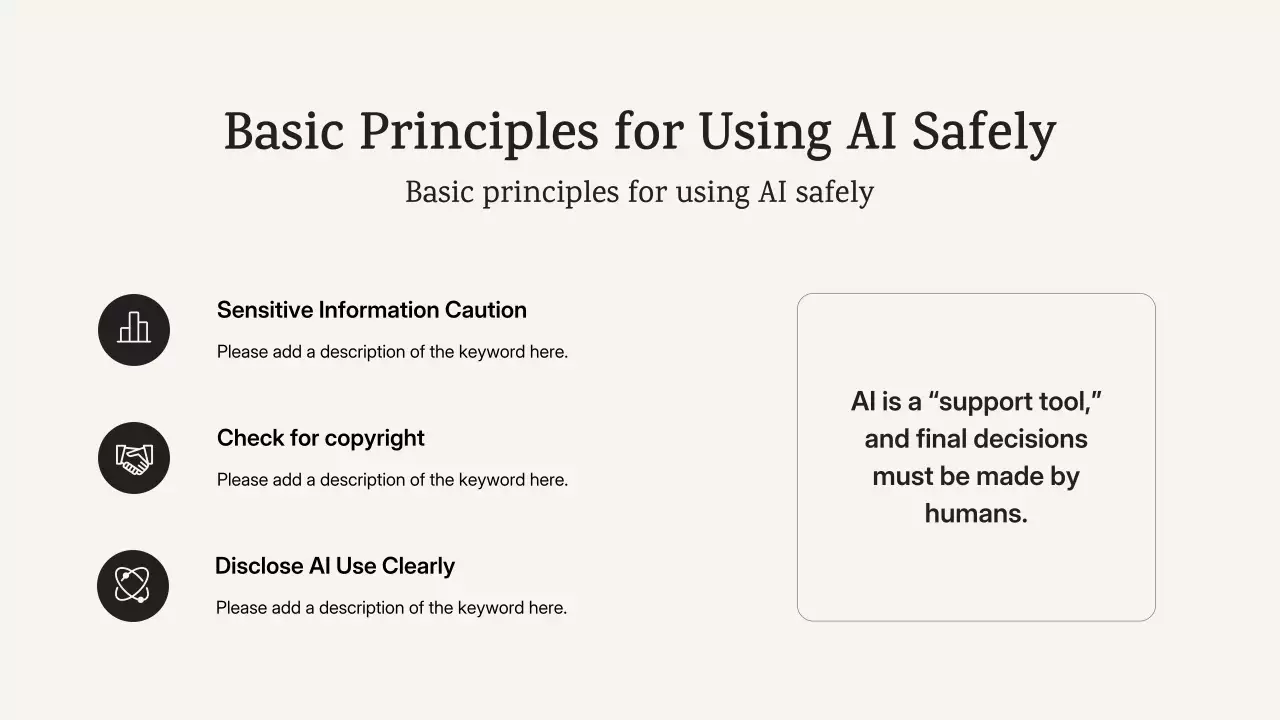 Basic Principles for Using AI Safely

Basic principles for using AI safely

Sensitive Information Caution

Please add a description of the keyword here.

Check for copyright

Please add a description of the keyword here.

Disclose AI Use Clearly

Please add a description of the keyword here.

AI is a “support tool,” and final decisions must be made by humans.